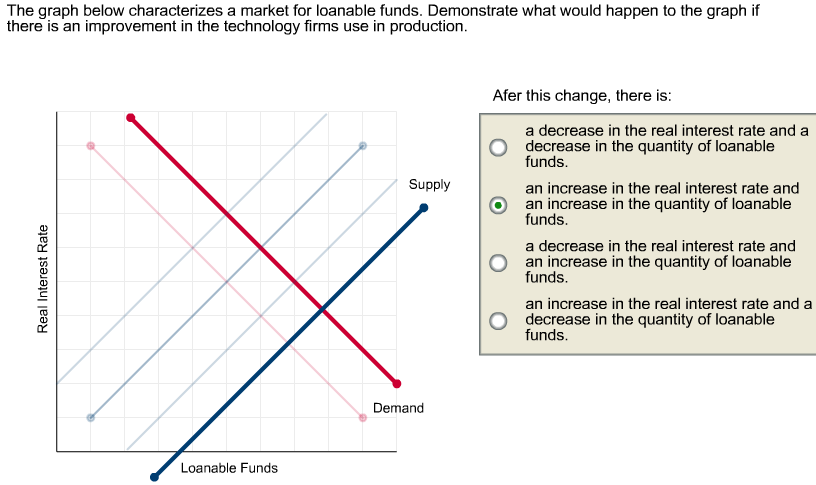 The graph below characterizes a market for loanable funds. Demonstrate what would happen to the graph if there is an improvement in the technology firms use in production.

Real Interest Rate

Supply

Demand

Loanable Funds

Afer this change, there is:

a decrease in the real interest rate and a decrease in the quantity of loanable funds.

an increase in the real interest rate and an increase in the quantity of loanable funds.

a decrease in the real interest rate and an increase in the quantity of loanable funds.

an increase in the real interest rate and a decrease in the quantity of loanable funds.